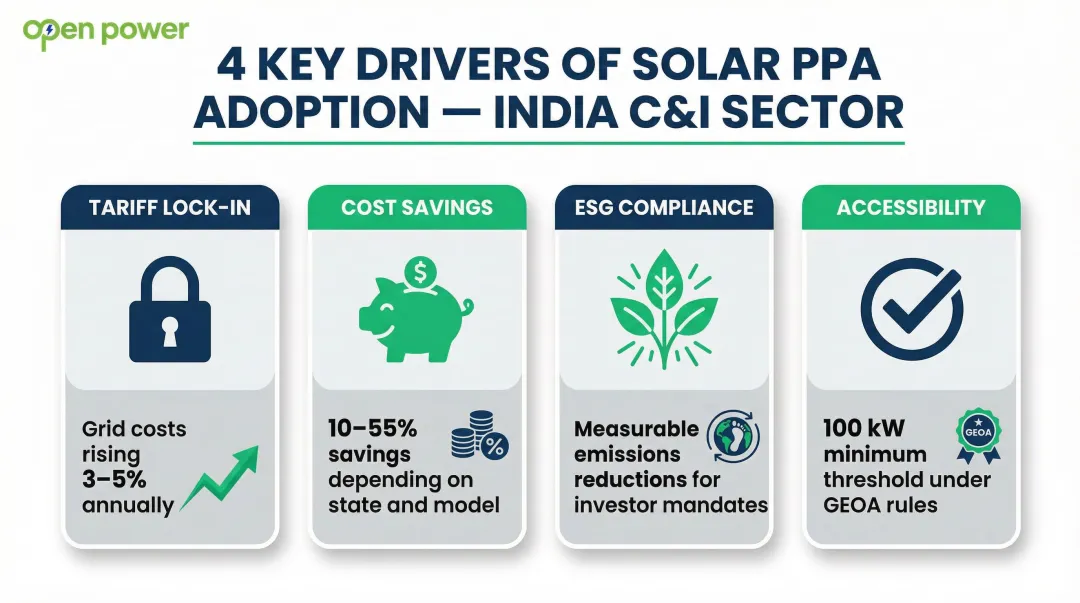 open power

4 KEY DRIVERS OF SOLAR PPA ADOPTION — INDIA C&I SECTOR

TARIFF LOCK-IN

Grid costs rising 3–5% annually

COST SAVINGS

$

10–55% savings depending on state and model

%

ESG COMPLIANCE

Measurable emissions reductions for investor mandates

ACCESSIBILITY

100 kW minimum threshold under GEOA rules

GEOA